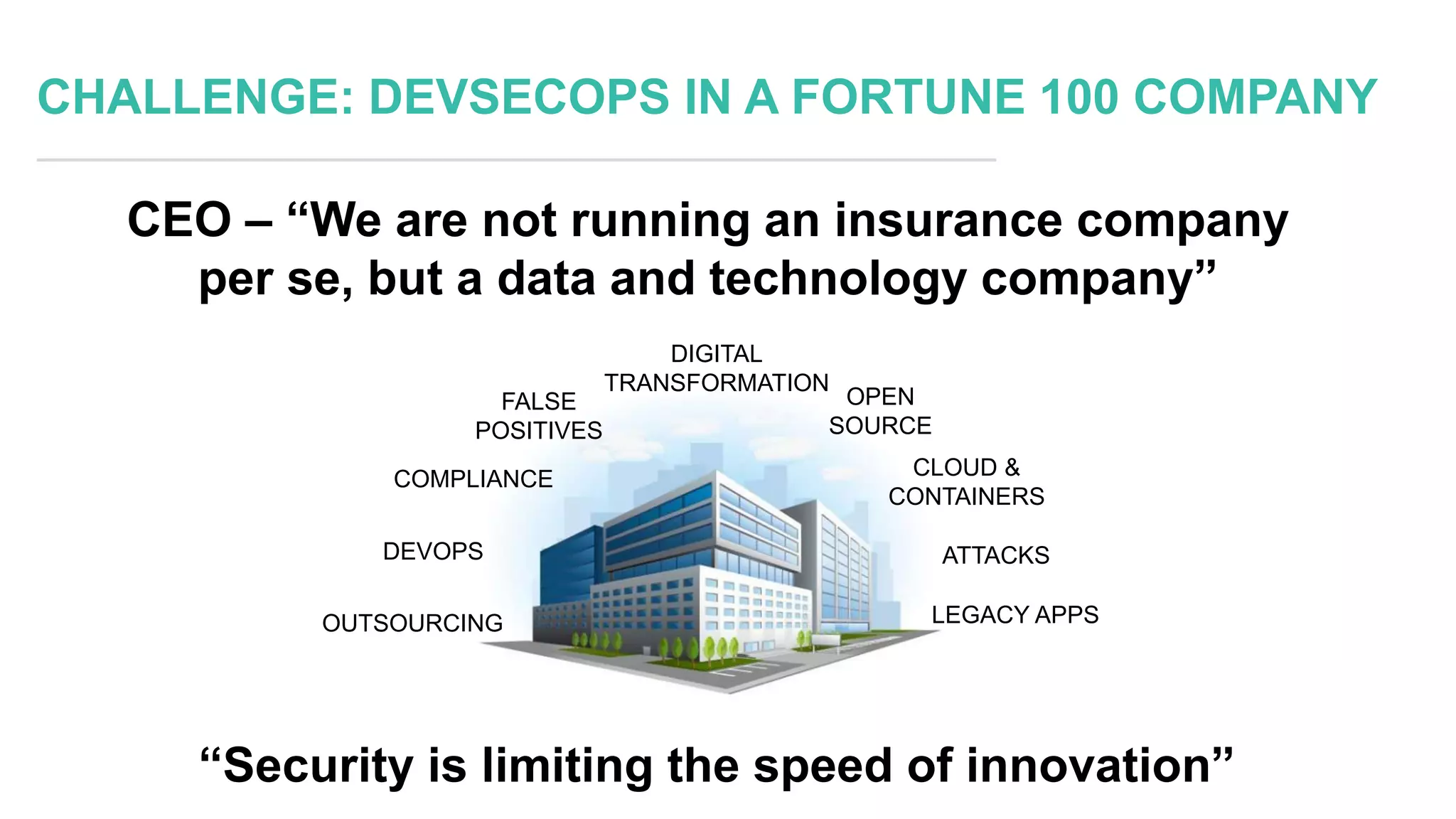 CHALLENGE: DEVSECOPS IN A FORTUNE 100 COMPANY

CEO – “We are not running an insurance company per se, but a data and technology company”

DIGITAL TRANSFORMATION

FALSE POSITIVES

OPEN SOURCE

COMPLIANCE

CLOUD & CONTAINERS

DEVOPS

ATTACKS

OUTSOURCING

LEGACY APPS

“Security is limiting the speed of innovation”